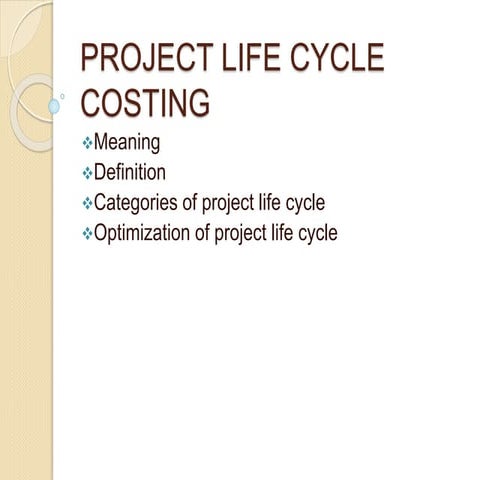 PROJECT LIFE CYCLE COSTING

❖Meaning
❖Definition
❖Categories of project life cycle
❖Optimization of project life cycle